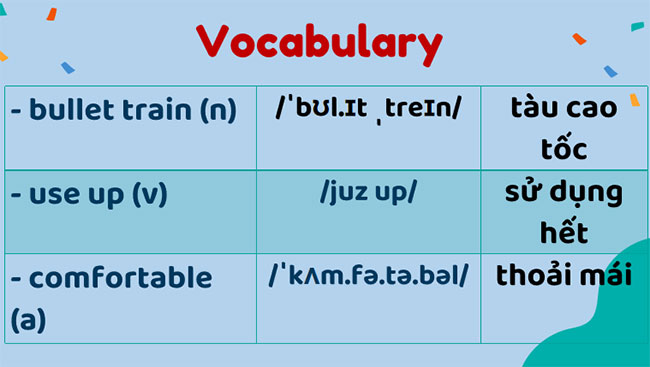 Vocabulary

| - bullet train (n) | /ˈbʊl.ɪt ˌtreɪn/ | tàu cao tốc |
|---|---|---|
| - use up (v) | /juz up/ | sử dụng hết |
| - comfortable (a) | /ˈkʌm.fə.tə.bəl/ | thoải mái |